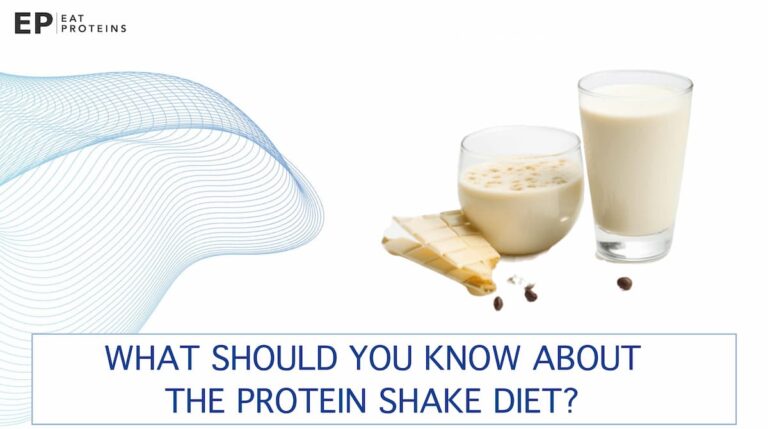 EP EAT PROTEINS

WHAT SHOULD YOU KNOW ABOUT THE PROTEIN SHAKE DIET?